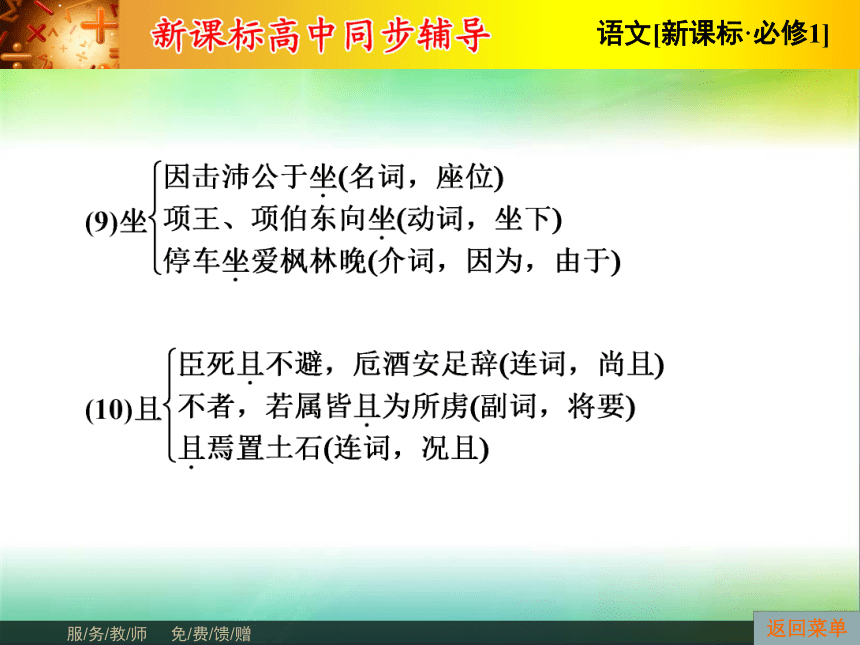 新课标高中同步辅导

语文[新课标·必修1]

(9)坐
因击沛公于坐(名词，座位)
项王、项伯东向坐(动词，坐下)
停车坐爱枫林晚(介词，因为，由于)

(10)且
臣死且不避，卮酒安足辞(连词，尚且)
不者，若属皆且为所虏(副词，将要)
且焉置土石(连词，况且)

服/务/教/师　免/费/馈/赠

返回菜单